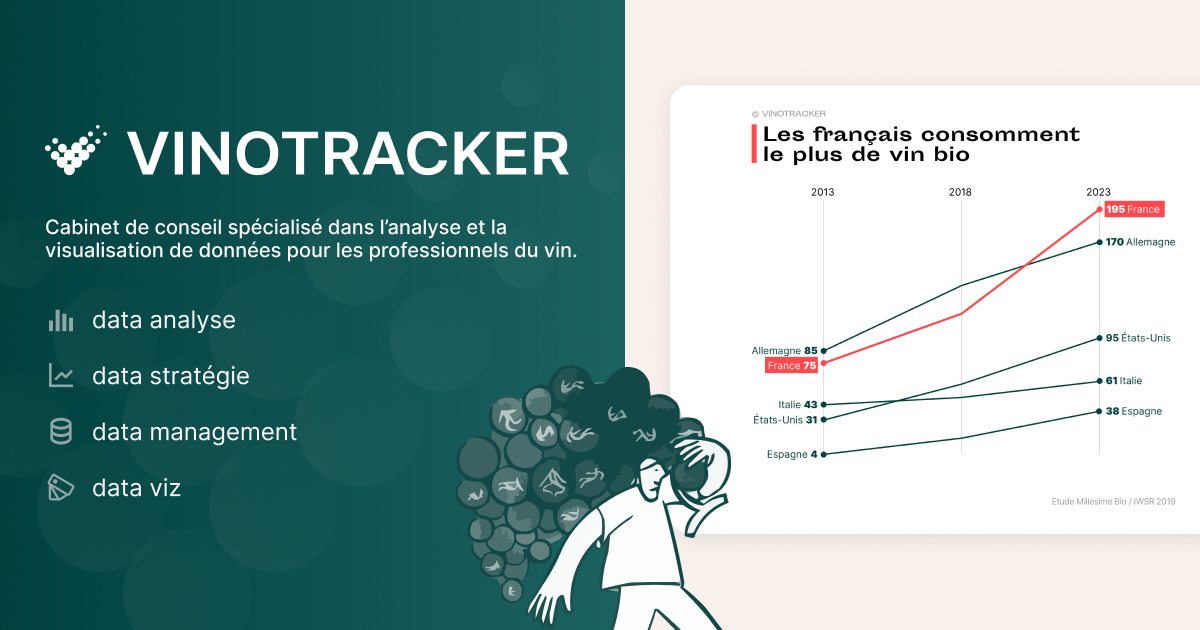 VINOTRACKER

Cabinet de conseil spécialisé dans l'analyse et la visualisation de données pour les professionnels du vin.

data analyse

data stratégie

data management

data viz

VINOTRACKER

Les français consomment le plus de vin bio

2013
2018
2023

Allemagne 85
France 75
Italie 43
États-Unis 31
Espagne 4

195 France
170 Allemagne
95 États-Unis
61 Italie
38 Espagne

Etude Millesime Bio / IWSR 2019